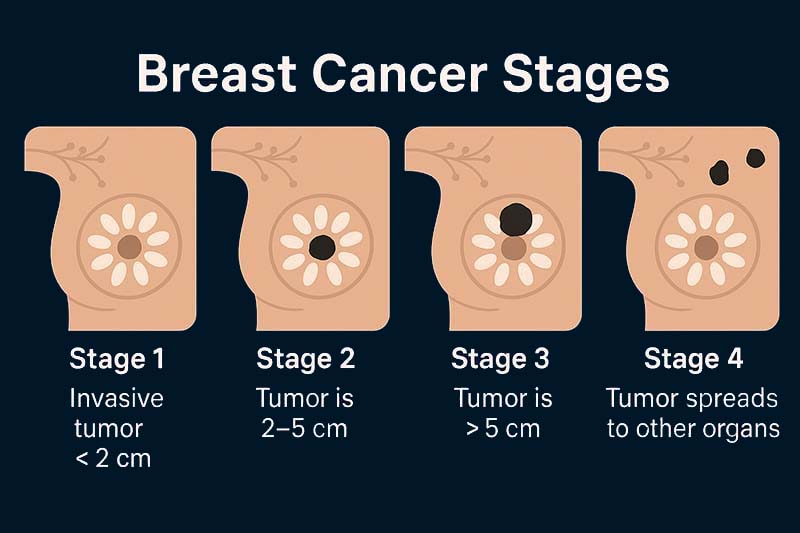 Breast Cancer Stages

Stage 1
Invasive tumor < 2 cm

Stage 2
Tumor is 2–5 cm

Stage 3
Tumor is > 5 cm

Stage 4
Tumor spreads to other organs